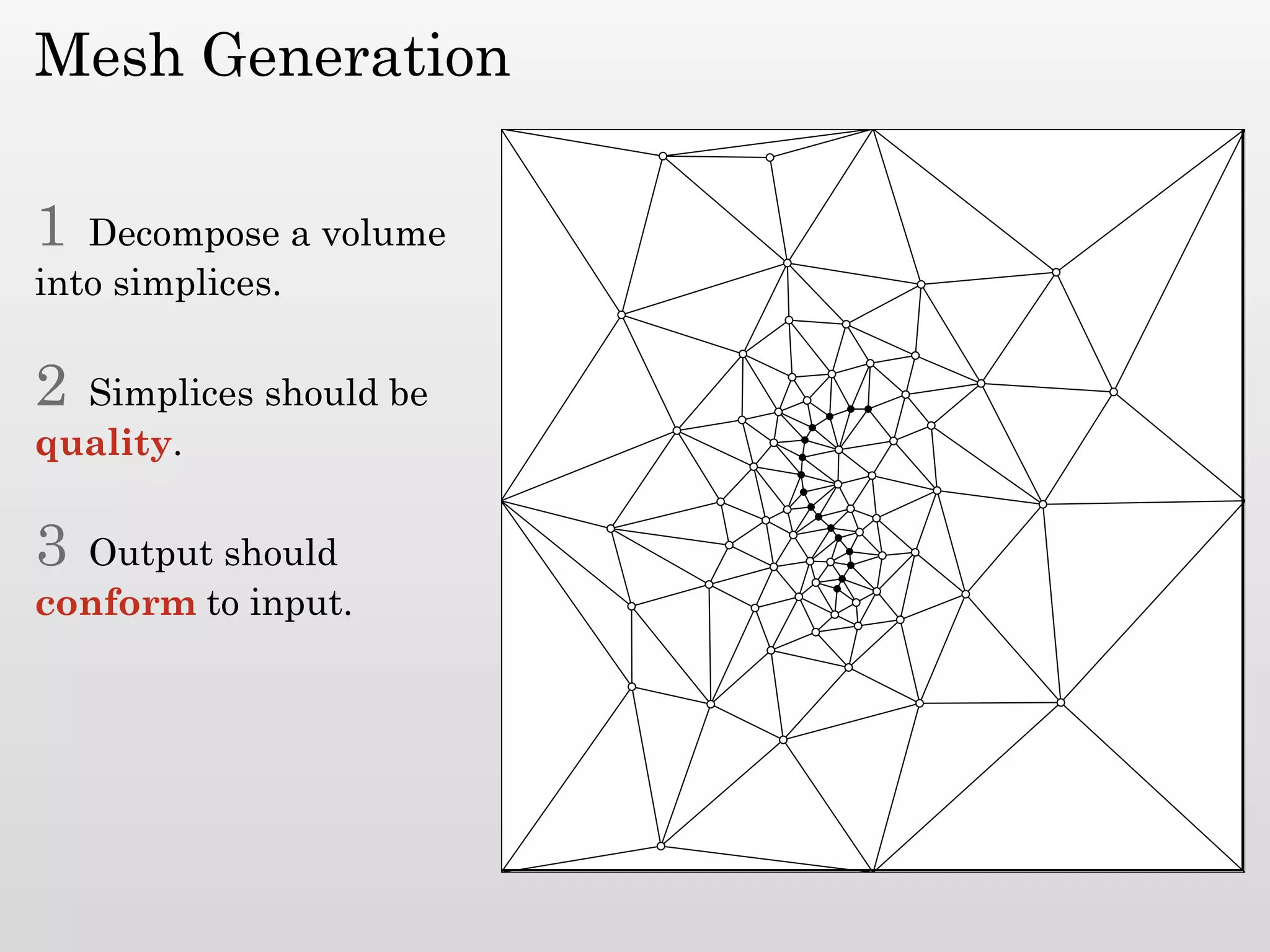 Mesh Generation

1 Decompose a volume into simplices.

2 Simplices should be quality.

3 Output should conform to input.